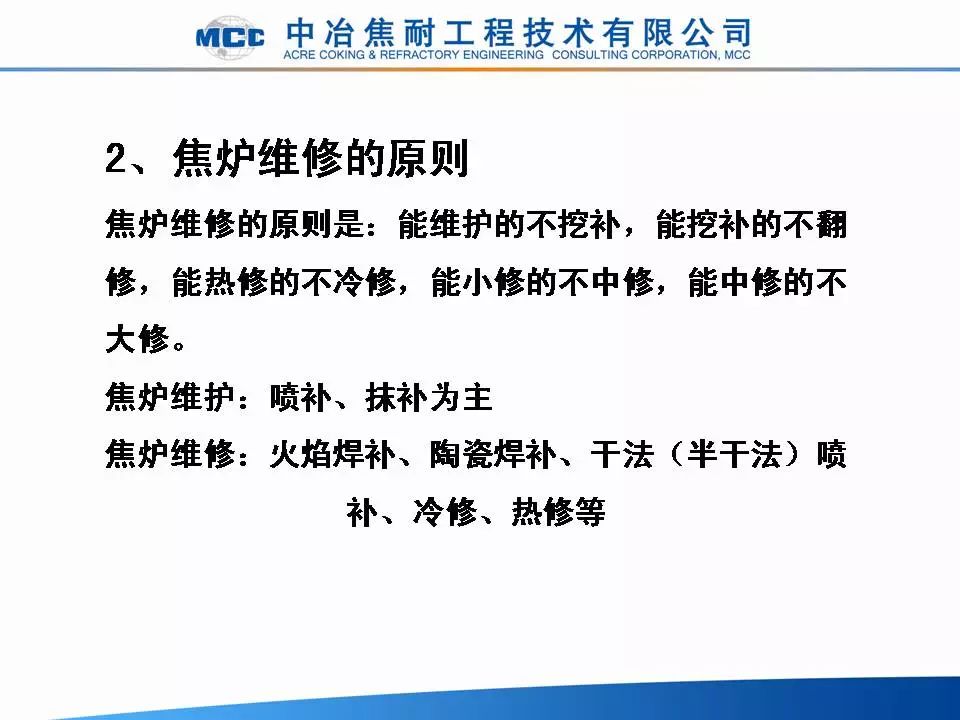 MCC 中冶焦耐工程技术有限公司
ACRE COKING & REFRACTORY ENGINEERING CONSULTING CORPORATION, MCC

2、焦炉维修的原则

焦炉维修的原则是：能维护的不挖补，能挖补的不翻修，能热修的不冷修，能小修的不中修，能中修的不大修。

焦炉维护：喷补、抹补为主

焦炉维修：火焰焊补、陶瓷焊补、干法（半干法）喷补、冷修、热修等